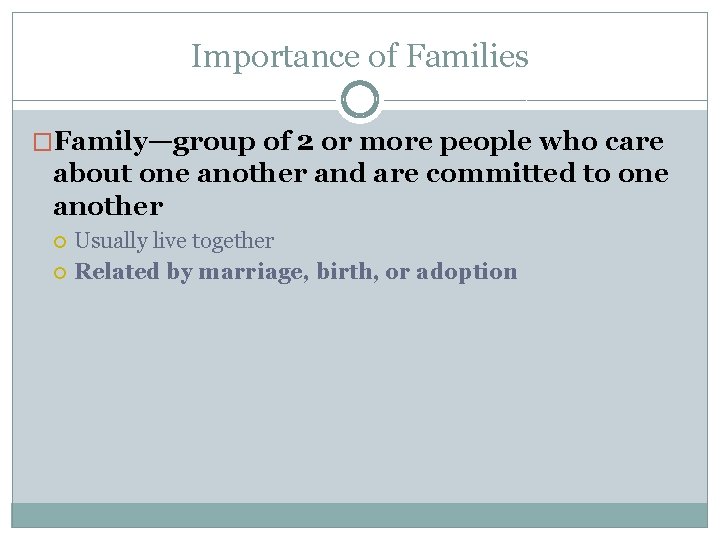 Importance of Families

Family—group of 2 or more people who care about one another and are committed to one another

Usually live together

Related by marriage, birth, or adoption